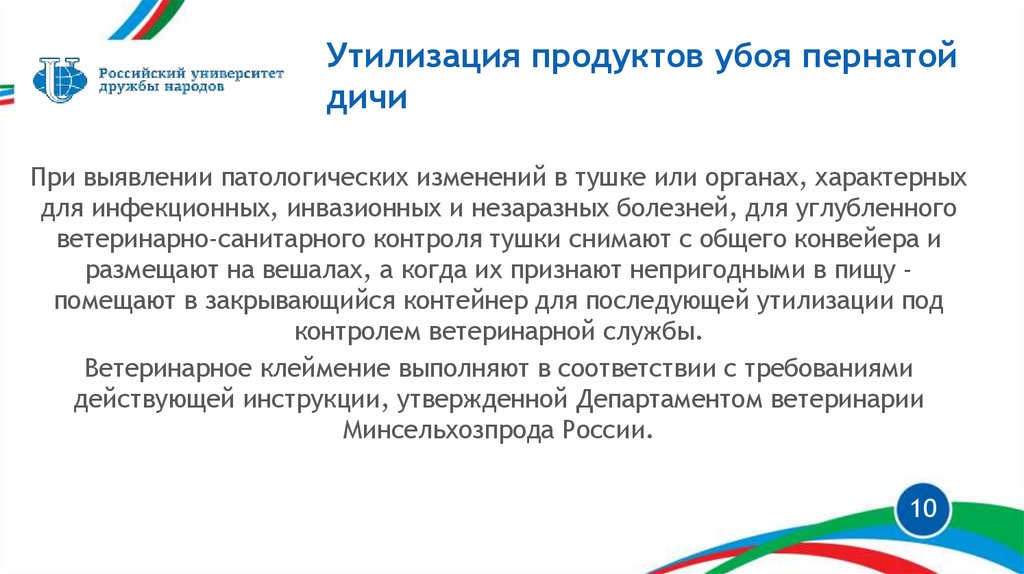 Российский университет дружбы народов

Утилизация продуктов убоя пернатой дичи

При выявлении патологических изменений в тушке или органах, характерных для инфекционных, инвазионных и незаразных болезней, для углубленного ветеринарно-санитарного контроля тушки снимают с общего конвейера и размещают на вешалах, а когда их признают непригодными в пищу - помещают в закрывающийся контейнер для последующей утилизации под контролем ветеринарной службы.

Ветеринарное клеймение выполняют в соответствии с требованиями действующей инструкции, утвержденной Департаментом ветеринарии Минсельхозпрода России.

10